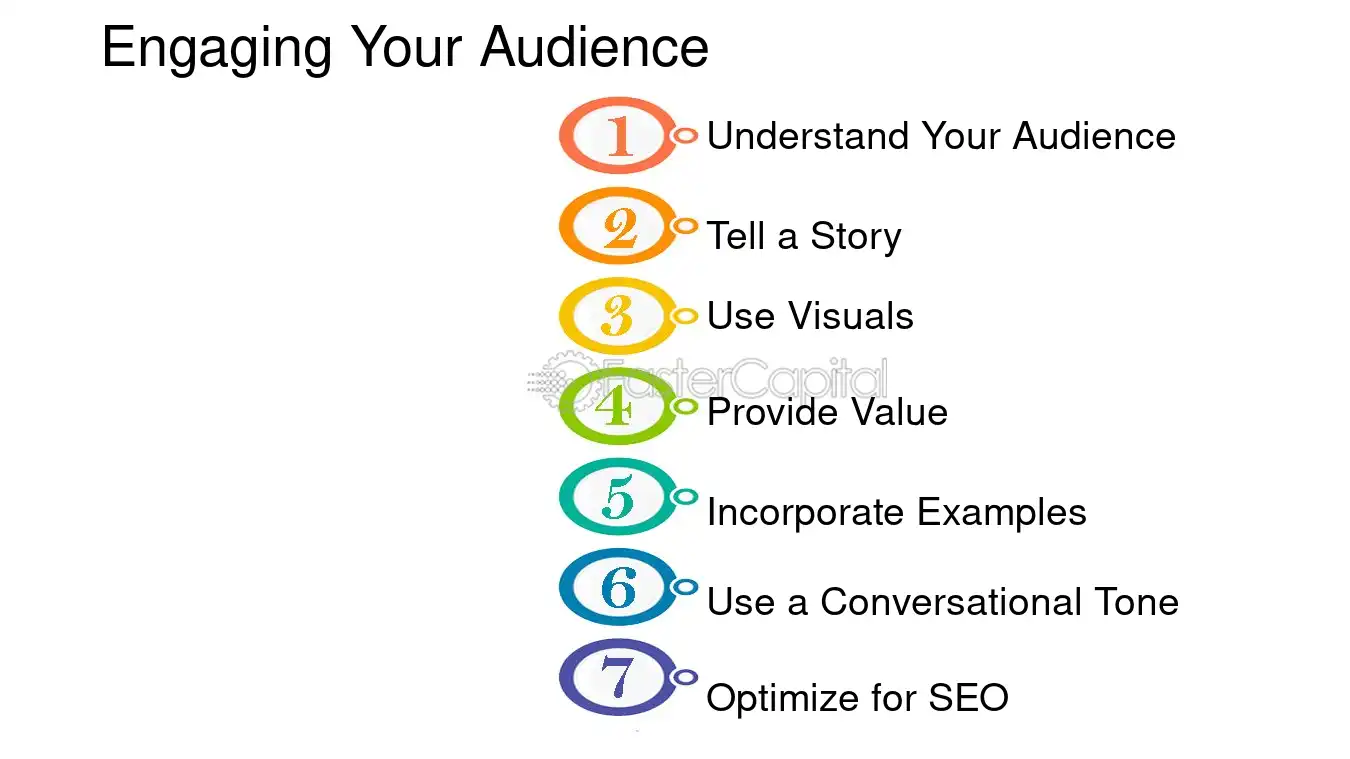 Engaging Your Audience

1 Understand Your Audience

2 Tell a Story

3 Use Visuals

4 Provide Value

5 Incorporate Examples

6 Use a Conversational Tone

7 Optimize for SEO

FasterCapital